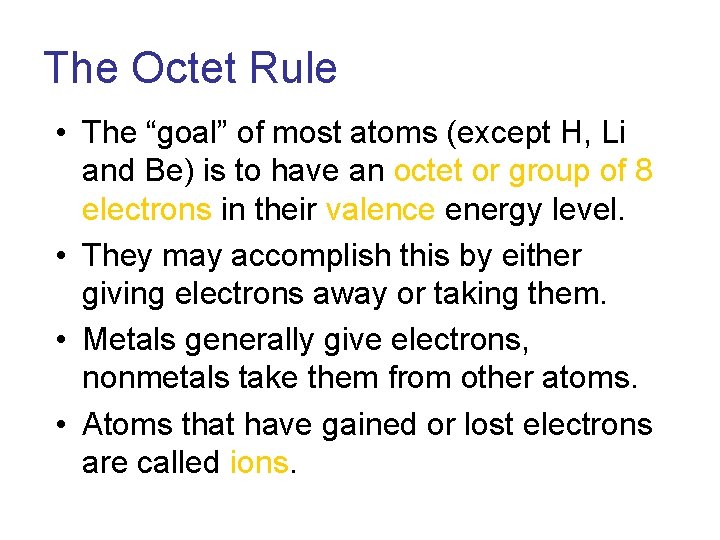 The Octet Rule

• The “goal” of most atoms (except H, Li and Be) is to have an octet or group of 8 electrons in their valence energy level.

• They may accomplish this by either giving electrons away or taking them.

• Metals generally give electrons, nonmetals take them from other atoms.

• Atoms that have gained or lost electrons are called ions.